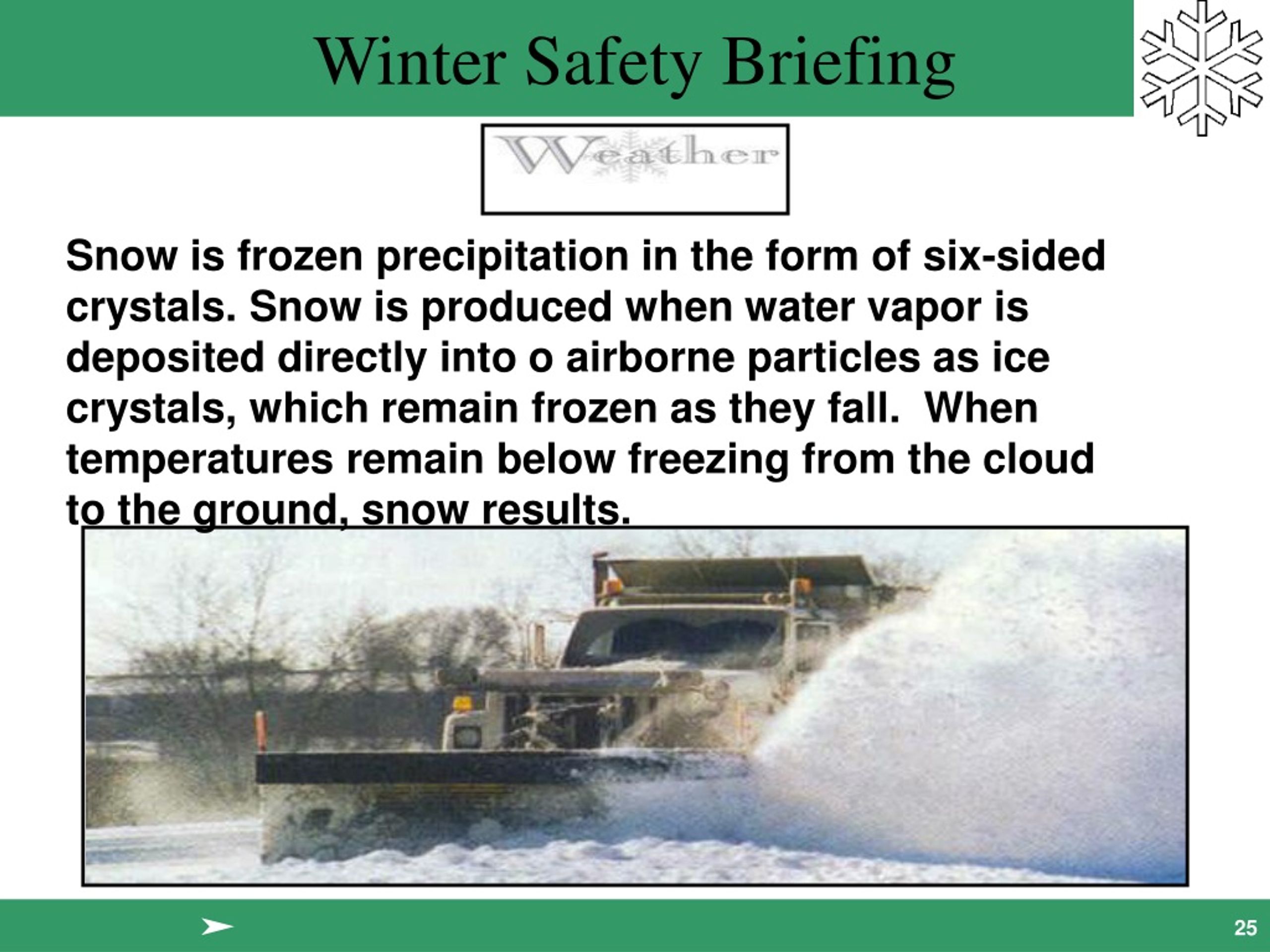 Winter Safety Briefing

Weather

Snow is frozen precipitation in the form of six-sided crystals. Snow is produced when water vapor is deposited directly into o airborne particles as ice crystals, which remain frozen as they fall. When temperatures remain below freezing from the cloud to the ground, snow results.

25